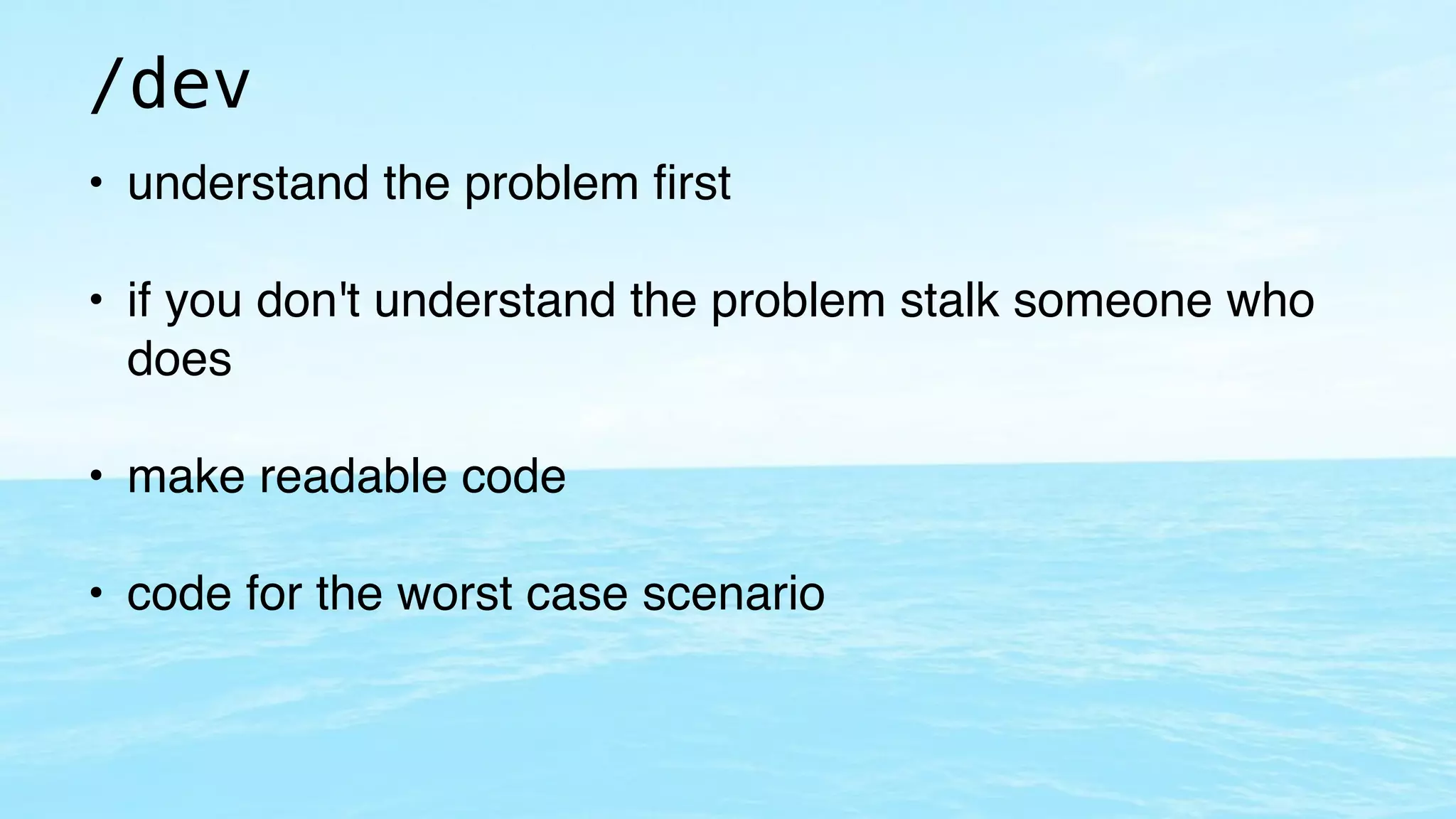 /dev

• understand the problem first

• if you don't understand the problem stalk someone who does

• make readable code

• code for the worst case scenario